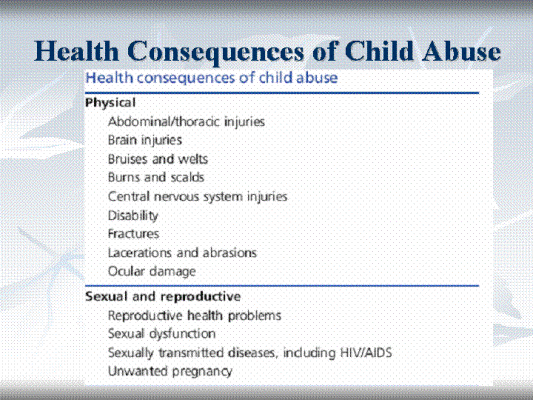 Health Consequences of Child Abuse

Health consequences of child abuse

Physical
Abdominal/thoracic injuries
Brain injuries
Bruises and welts
Burns and scalds
Central nervous system injuries
Disability
Fractures
Lacerations and abrasions
Ocular damage

Sexual and reproductive
Reproductive health problems
Sexual dysfunction
Sexually transmitted diseases, including HIV/AIDS
Unwanted pregnancy